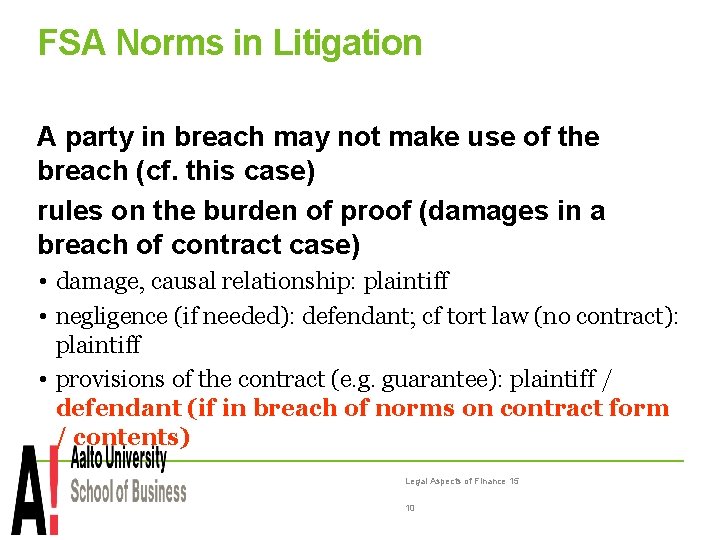 FSA Norms in Litigation

A party in breach may not make use of the breach (cf. this case)

rules on the burden of proof (damages in a breach of contract case)

• damage, causal relationship: plaintiff
• negligence (if needed): defendant; cf tort law (no contract): plaintiff
• provisions of the contract (e.g. guarantee): plaintiff / defendant (if in breach of norms on contract form / contents)

A! Aalto University School of Business

Legal Aspects of Finance 15

10